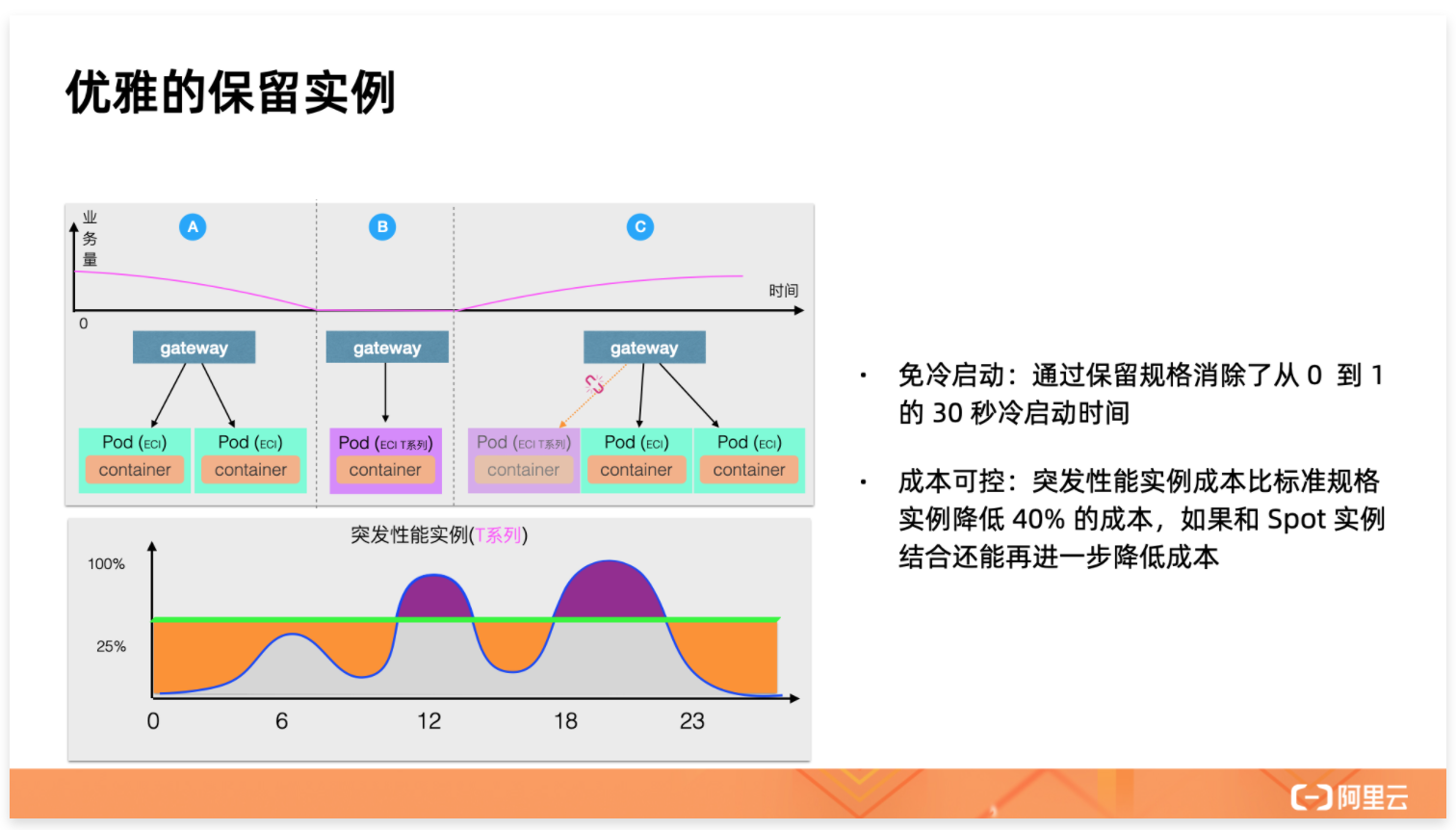 优雅的保留实例

业务量

A

B

C

时间

0

gateway

gateway

gateway

Pod (ECI)
container

Pod (ECI)
container

Pod (ECI T系列)
container

Pod (ECI T系列)
container

Pod (ECI)
container

Pod (ECI)
container

突发性能实例(T系列)

100%

25%

0 6 12 18 23

• 免冷启动：通过保留规格消除了从 0 到 1 的 30 秒冷启动时间

• 成本可控：突发性能实例成本比标准规格实例降低 40% 的成本，如果和 Spot 实例结合还能再进一步降低成本

阿里云